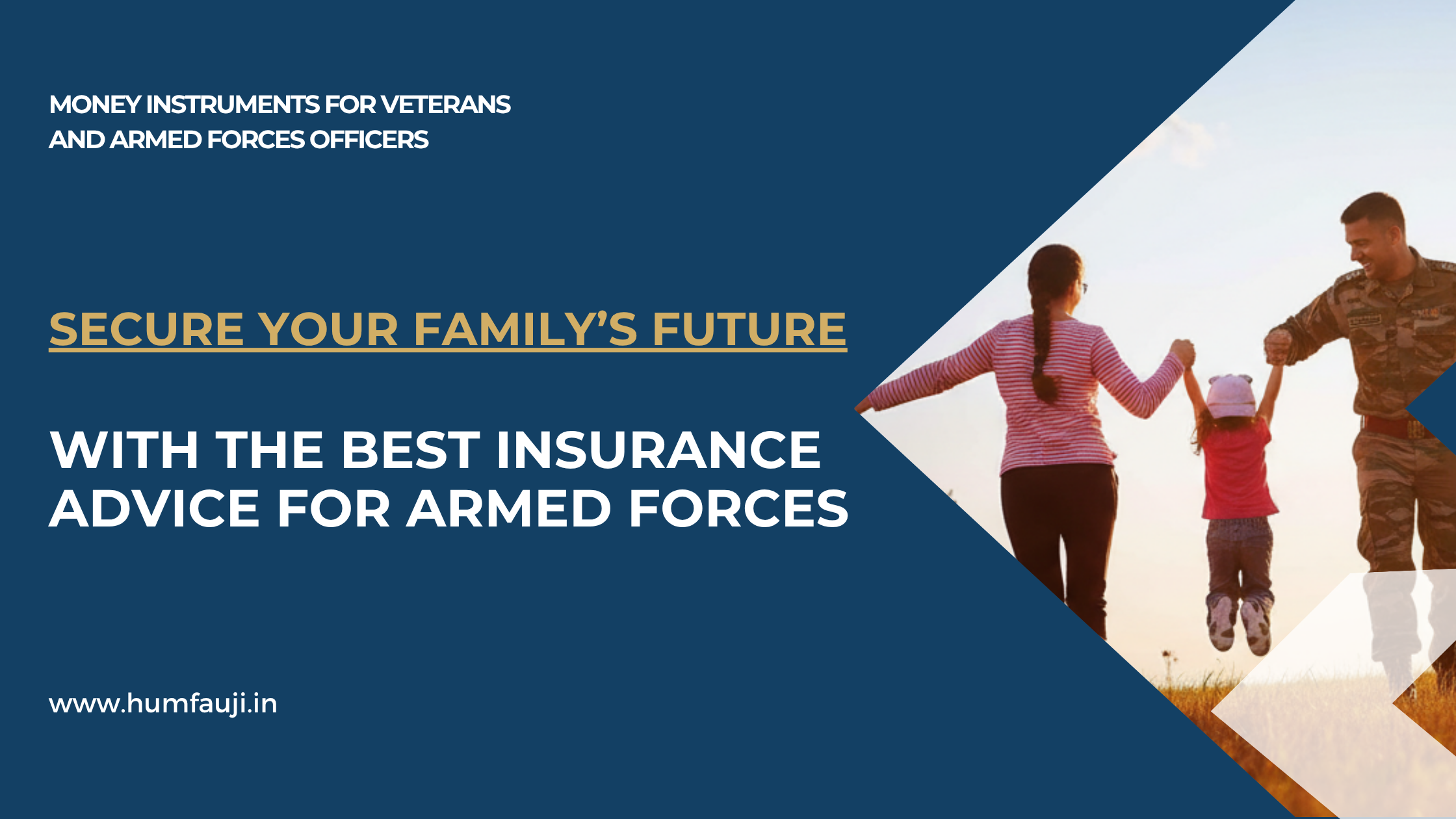 MONEY INSTRUMENTS FOR VETERANS AND ARMED FORCES OFFICERS

SECURE YOUR FAMILY'S FUTURE

WITH THE BEST INSURANCE ADVICE FOR ARMED FORCES

www.humfauji.in